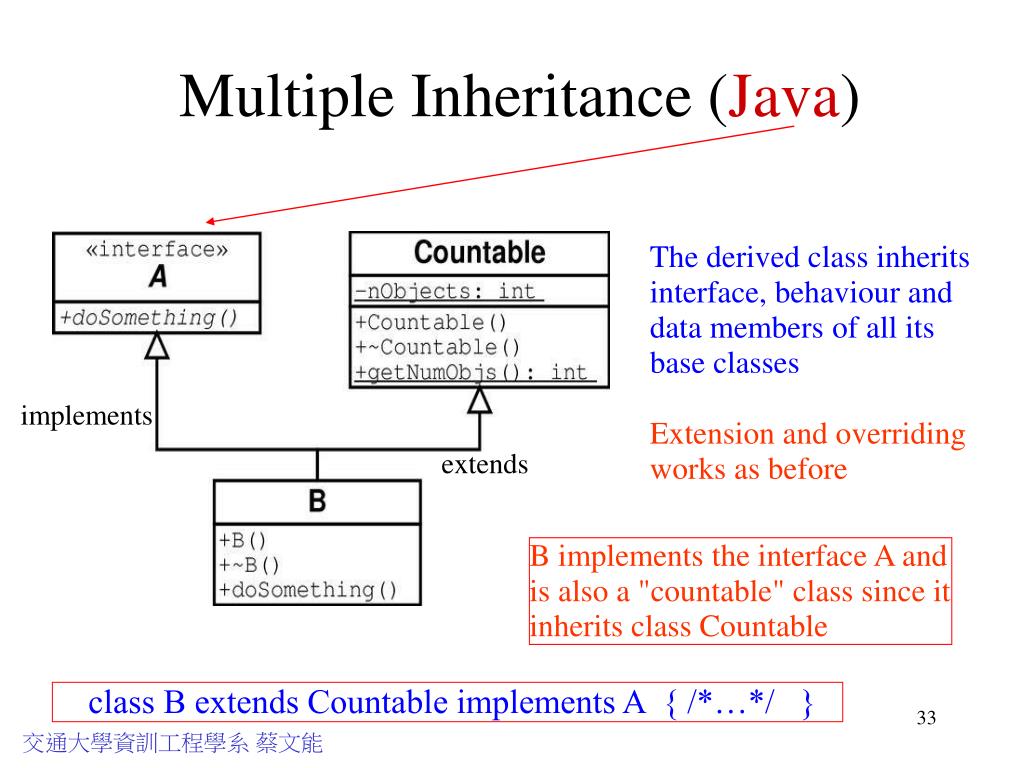 Multiple Inheritance (Java)

«interface»
A

+doSomething()

Countable

-nObjects: int

+Countable()
+~Countable()
+getNumObjs(): int

implements

extends

B

+B()
+~B()
+doSomething()

The derived class inherits interface, behaviour and data members of all its base classes

Extension and overriding works as before

B implements the interface A and is also a "countable" class since it inherits class Countable

class B extends Countable implements A { /*…*/ }

33

交通大學資訓工程學系 蔡文能